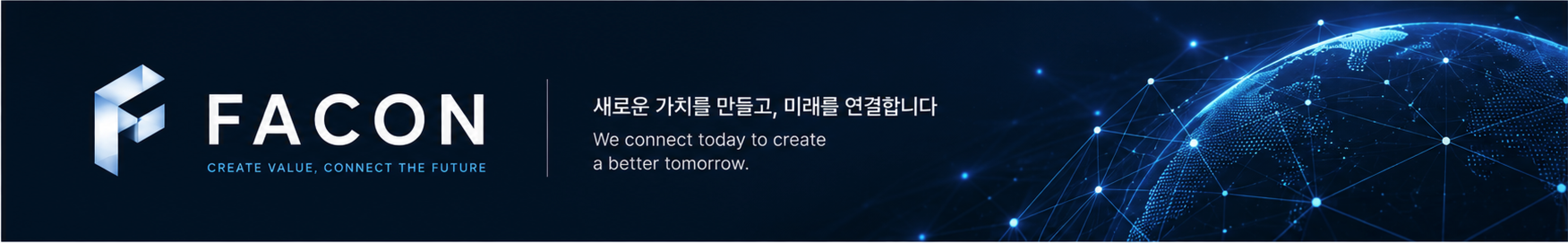 FACON
CREATE VALUE, CONNECT THE FUTURE

새로운 가치를 만들고, 미래를 연결합니다
We connect today to create a better tomorrow.